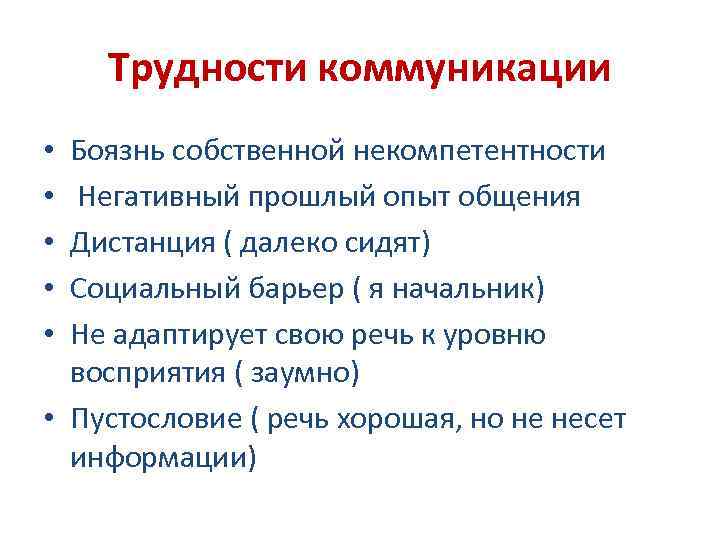 Трудности коммуникации

• Боязнь собственной некомпетентности
• Негативный прошлый опыт общения
• Дистанция ( далеко сидят)
• Социальный барьер ( я начальник)
• Не адаптирует свою речь к уровню восприятия ( заумно)
• Пустословие ( речь хорошая, но не несет информации)